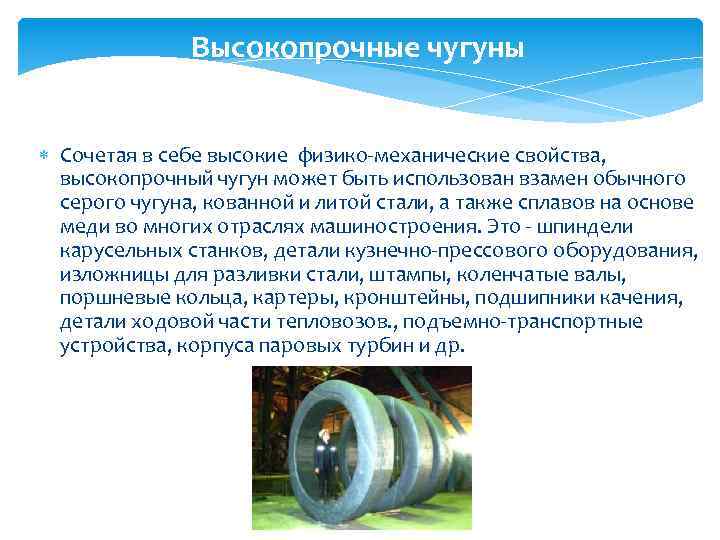 Высокопрочные чугуны

Сочетая в себе высокие  физико-механические свойства, высокопрочный чугун может быть использован взамен обычного серого чугуна, кованной и литой стали, а также сплавов на основе меди во многих отраслях машиностроения. Это - шпиндели карусельных станков, детали кузнечно-прессового оборудования, изложницы для разливки стали, штампы, коленчатые валы, поршневые кольца, картеры, кронштейны, подшипники качения, детали ходовой части тепловозов., подъемно-транспортные устройства, корпуса паровых турбин и др.